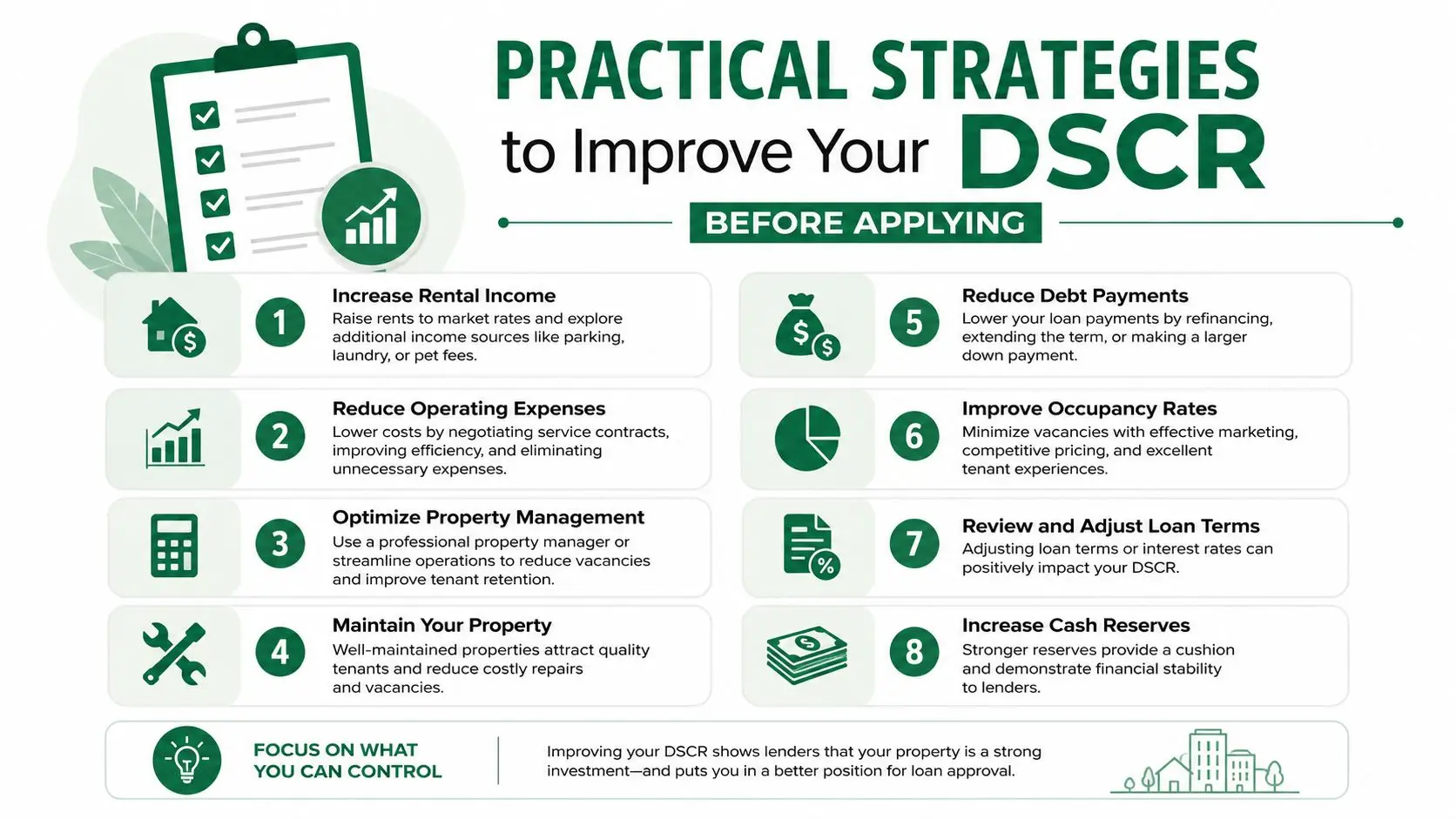 PRACTICAL STRATEGIES
to Improve Your DSCR
BEFORE APPLYING

1
Increase Rental Income
Raise rents to market rates and explore additional income sources like parking, laundry, or pet fees.

2
Reduce Operating Expenses
Lower costs by negotiating service contracts, improving efficiency, and eliminating unnecessary expenses.

3
Optimize Property Management
Use a professional property manager or streamline operations to reduce vacancies and improve tenant retention.

4
Maintain Your Property
Well-maintained properties attract quality tenants and reduce costly repairs and vacancies.

5
Reduce Debt Payments
Lower your loan payments by refinancing, extending the term, or making a larger down payment.

6
Improve Occupancy Rates
Minimize vacancies with effective marketing, competitive pricing, and excellent tenant experiences.

7
Review and Adjust Loan Terms
Adjusting loan terms or interest rates can positively impact your DSCR.

8
Increase Cash Reserves
Stronger reserves provide a cushion and demonstrate financial stability to lenders.

FOCUS ON WHAT YOU CAN CONTROL

Improving your DSCR shows lenders that your property is a strong investment—and puts you in a better position for loan approval.